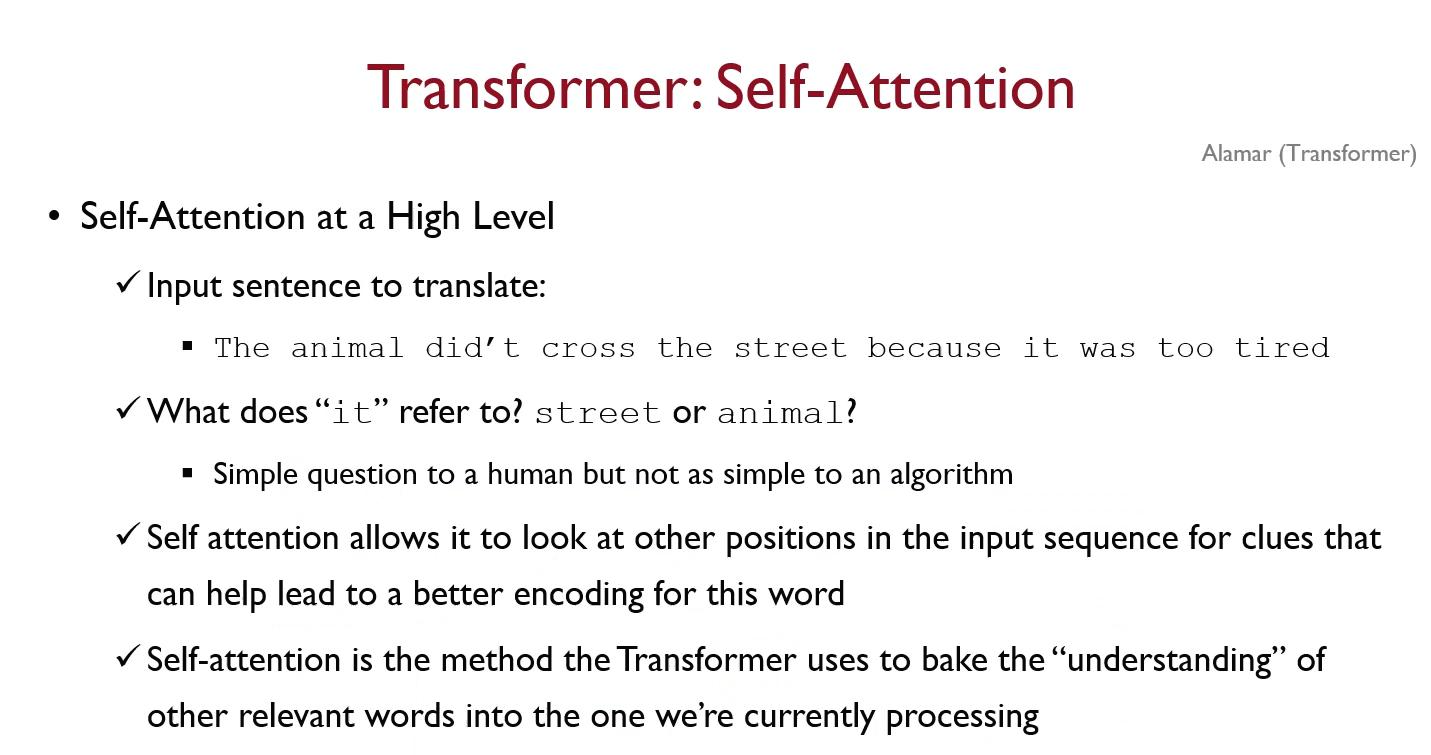 Transformer: Self-Attention

Alamar (Transformer)

• Self-Attention at a High Level

✓ Input sentence to translate:

▪ The animal did't cross the street because it was too tired

✓ What does "it" refer to? street or animal?

▪ Simple question to a human but not as simple to an algorithm

✓ Self attention allows it to look at other positions in the input sequence for clues that can help lead to a better encoding for this word

✓ Self-attention is the method the Transformer uses to bake the "understanding" of other relevant words into the one we're currently processing